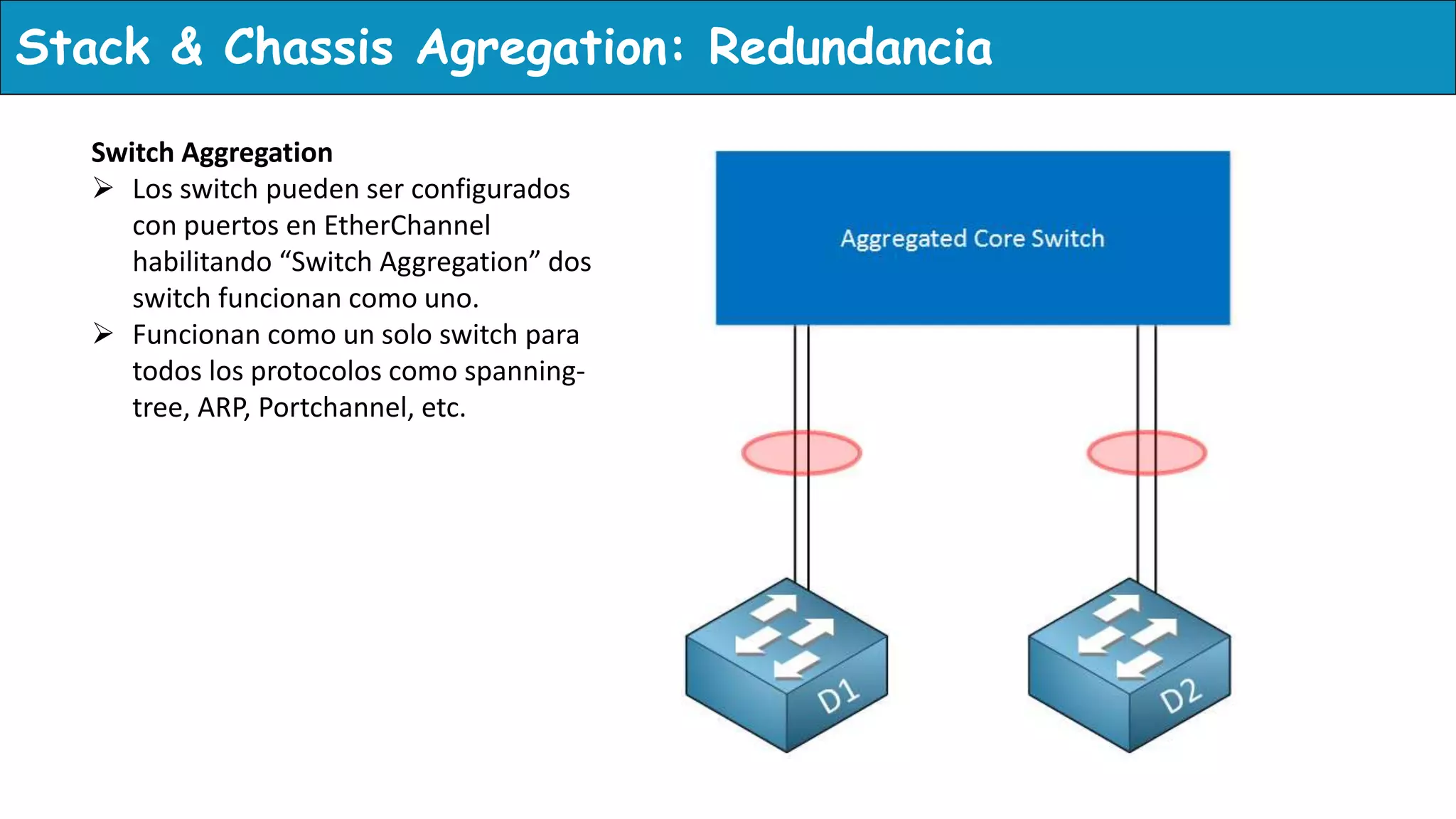 Stack & Chassis Agregation: Redundancia

Switch Aggregation
➢ Los switch pueden ser configurados con puertos en EtherChannel habilitando “Switch Aggregation” dos switch funcionan como uno.
➢ Funcionan como un solo switch para todos los protocolos como spanning-tree, ARP, Portchannel, etc.

Aggregated Core Switch

D1

D2